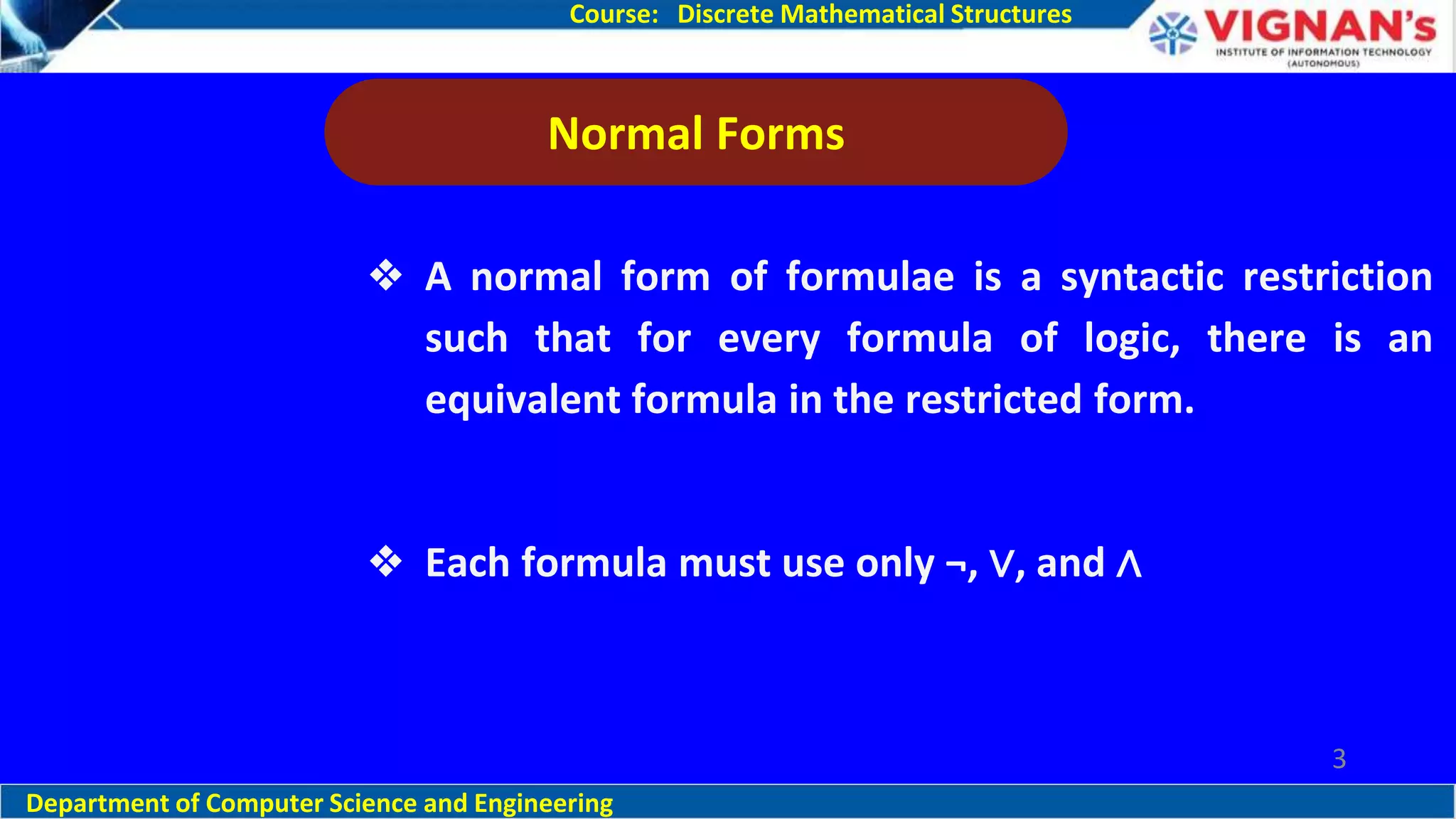 Course: Discrete Mathematical Structures

VIGNAN's
INSTITUTE OF INFORMATION TECHNOLOGY
(AUTONOMOUS)

Normal Forms

❖ A normal form of formulae is a syntactic restriction such that for every formula of logic, there is an equivalent formula in the restricted form.

❖ Each formula must use only $\neg$, $\vee$, and $\wedge$

3

Department of Computer Science and Engineering